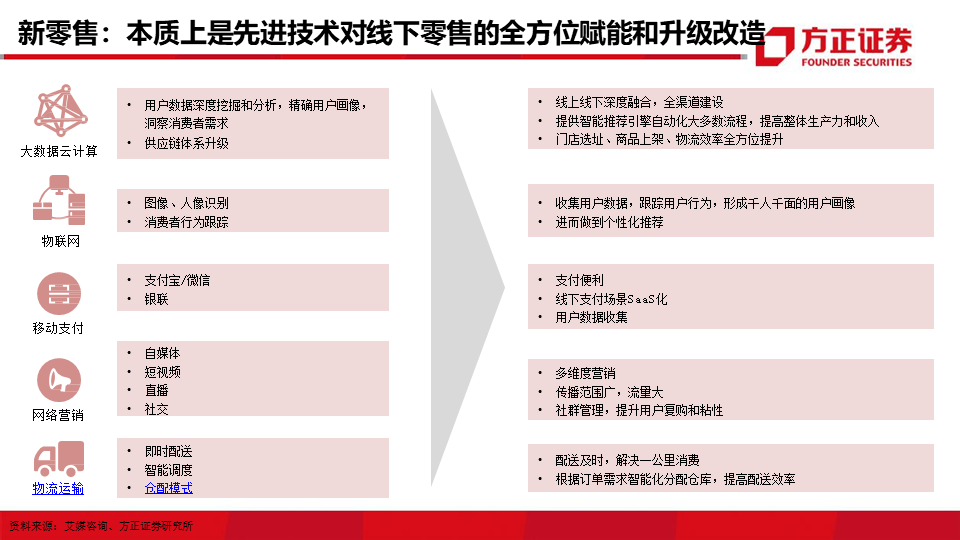 新零售：本质上是先进技术对线下零售的全方位赋能和升级改造

方正证券
FOUNDER SECURITIES

大数据云计算

• 用户数据深度挖掘和分析，精确用户画像，洞察消费者需求
• 供应链体系升级

物联网

• 图像、人像识别
• 消费者行为跟踪

移动支付

• 支付宝/微信
• 银联

网络营销

• 自媒体
• 短视频
• 直播
• 社交

物流运输

• 即时配送
• 智能调度
• 仓配模式

• 线上线下深度融合，全渠道建设
• 提供智能推荐引擎自动化大多数流程，提高整体生产力和收入
• 门店选址、商品上架、物流效率全方位提升

• 收集用户数据，跟踪用户行为，形成千人千面的用户画像
• 进而做到个性化推荐

• 支付便利
• 线下支付场景SaaS化
• 用户数据收集

• 多维度营销
• 传播范围广，流量大
• 社群管理，提升用户复购和粘性

• 配送及时，解决一公里消费
• 根据订单需求智能化分配仓库，提高配送效率

资料来源：艾媒咨询、方正证券研究所